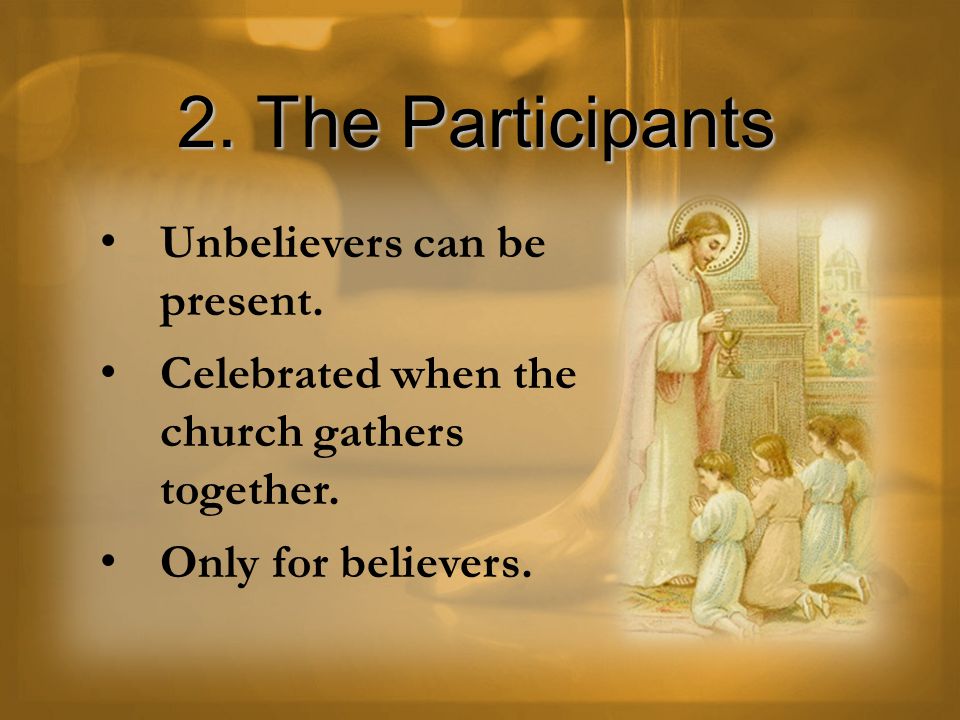 2. The Participants

• Unbelievers can be present.

• Celebrated when the church gathers together.

• Only for believers.